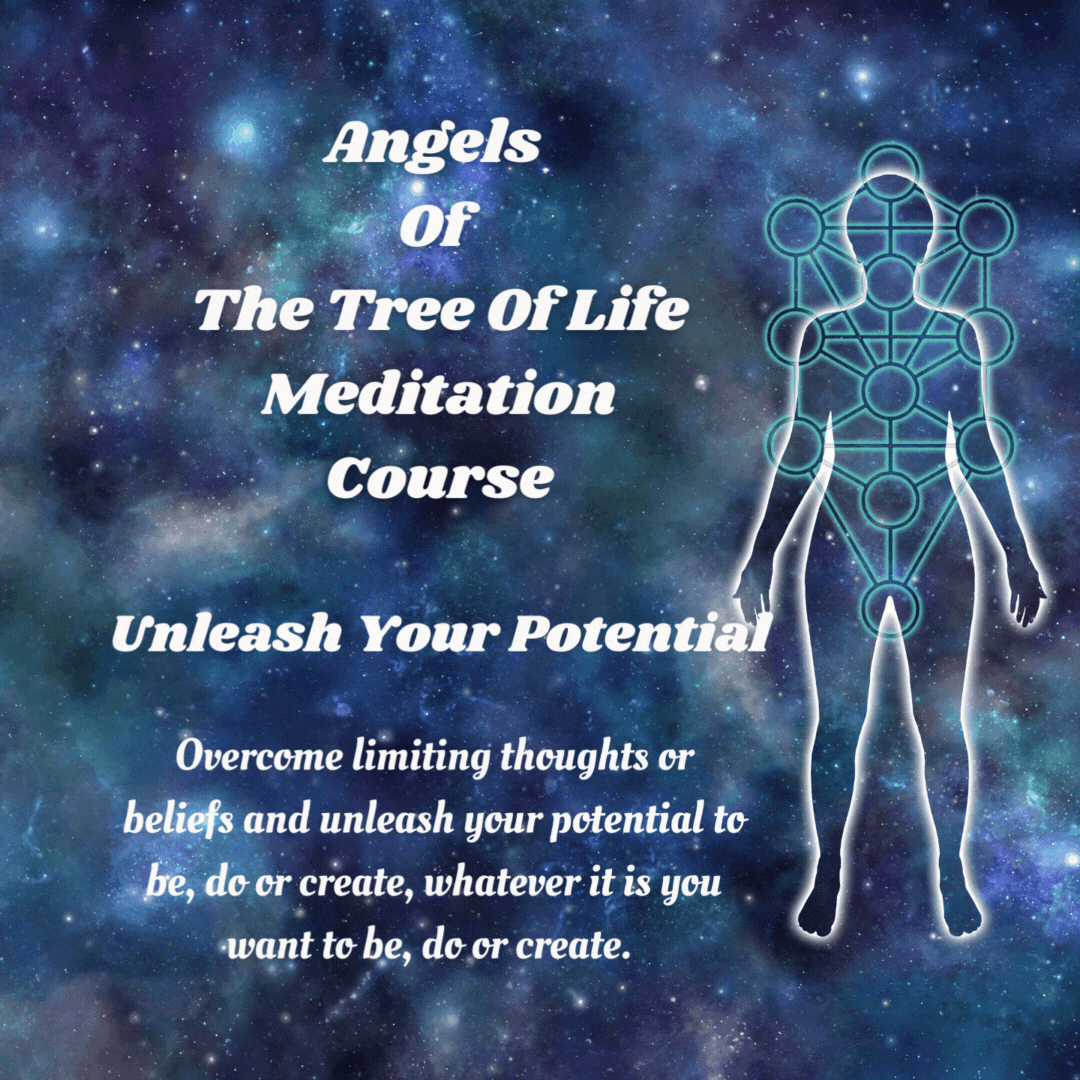 Angels
Of
The Tree Of Life
Meditation
Course

Unleash Your Potential

Overcome limiting thoughts or beliefs and unleash your potential to be, do or create, whatever it is you want to be, do or create.